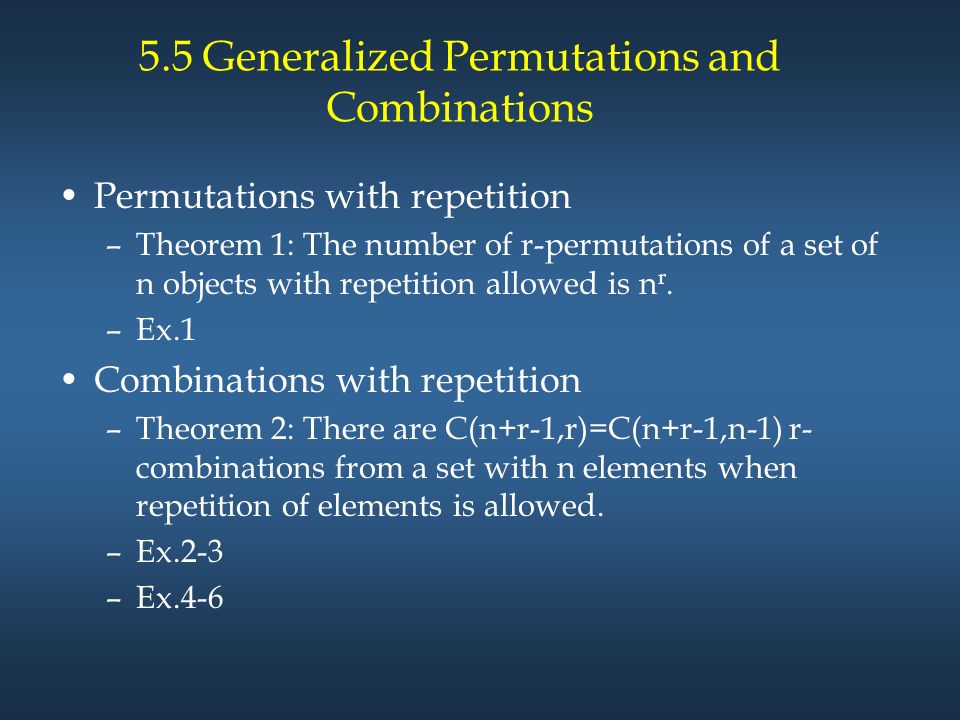 5.5 Generalized Permutations and Combinations

• Permutations with repetition
– Theorem 1: The number of r-permutations of a set of n objects with repetition allowed is $n^r$.
– Ex.1
• Combinations with repetition
– Theorem 2: There are C(n+r-1,r)=C(n+r-1,n-1) r-combinations from a set with n elements when repetition of elements is allowed.
– Ex.2-3
– Ex.4-6